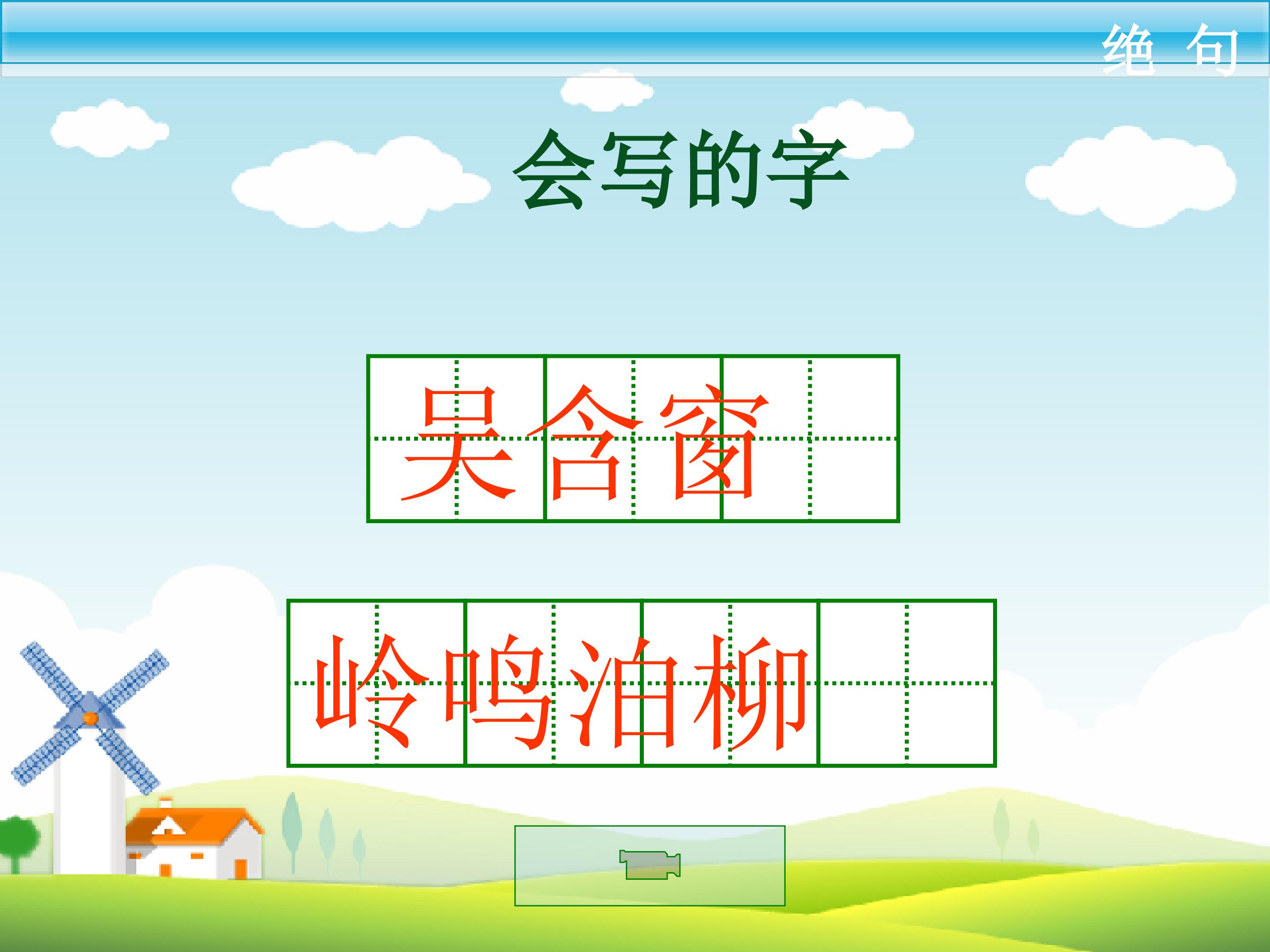 绝 句

会写的字

吴含窗

岭鸣泊柳